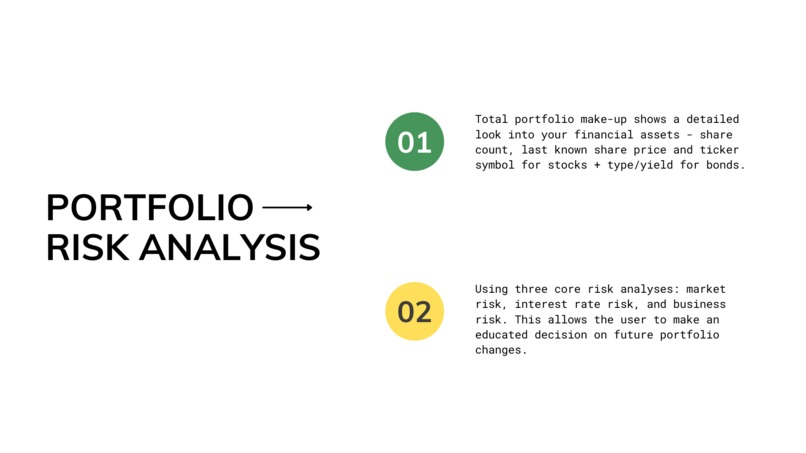 PORTFOLIO
RISK ANALYSIS

01

Total portfolio make-up shows a detailed look into your financial assets - share count, last known share price and ticker symbol for stocks + type/yield for bonds.

02

Using three core risk analyses: market risk, interest rate risk, and business risk. This allows the user to make an educated decision on future portfolio changes.